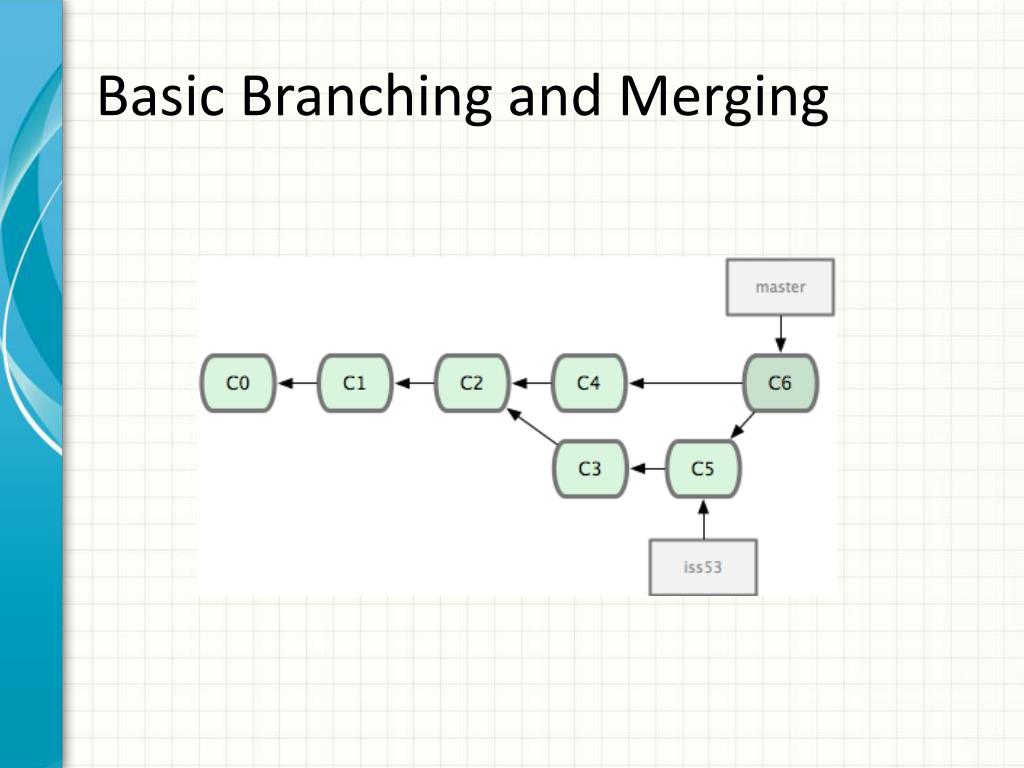 Basic Branching and Merging

master

C0

C1

C2

C4

C6

C3

C5

iss53